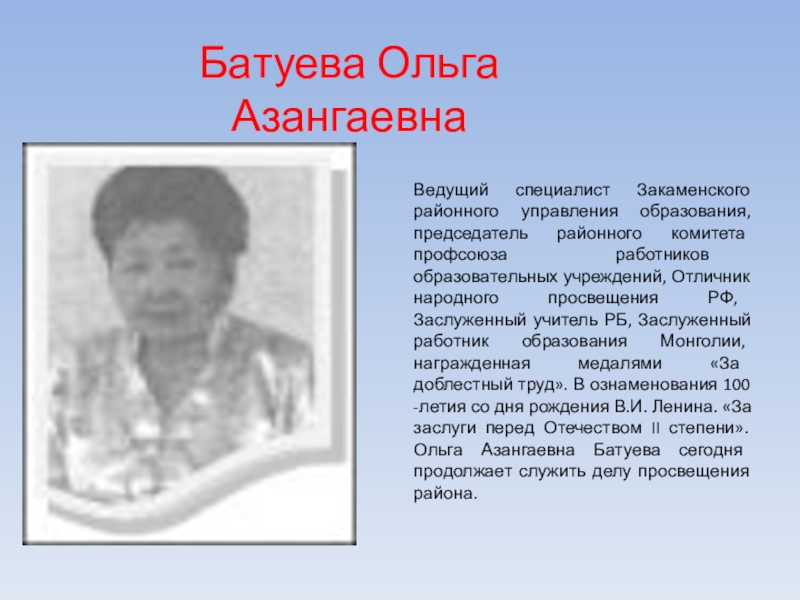 Батуева Ольга Азангаевна

Ведущий специалист Закаменского районного управления образования, председатель районного комитета профсоюза работников образовательных учреждений, Отличник народного просвещения РФ, Заслуженный учитель РБ, Заслуженный работник образования Монголии, награжденная медалями «За доблестный труд». В ознаменования 100 -летия со дня рождения В.И. Ленина. «За заслуги перед Отечеством II степени». Ольга Азангаевна Батуева сегодня продолжает служить делу просвещения района.